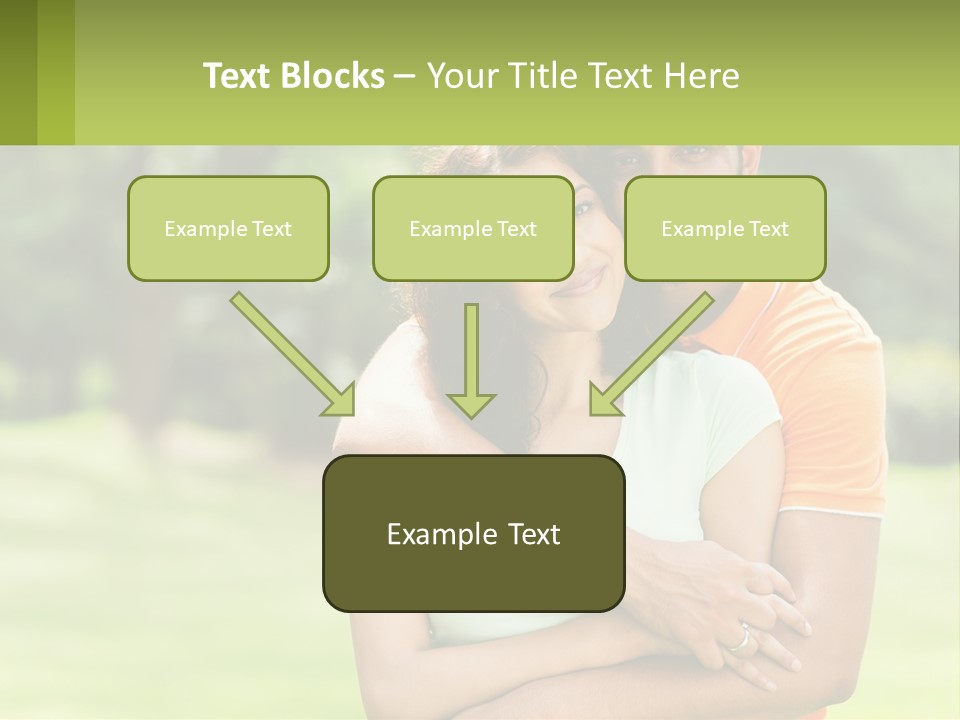 Text Blocks – Your Title Text Here

Example Text

Example Text

Example Text

Example Text